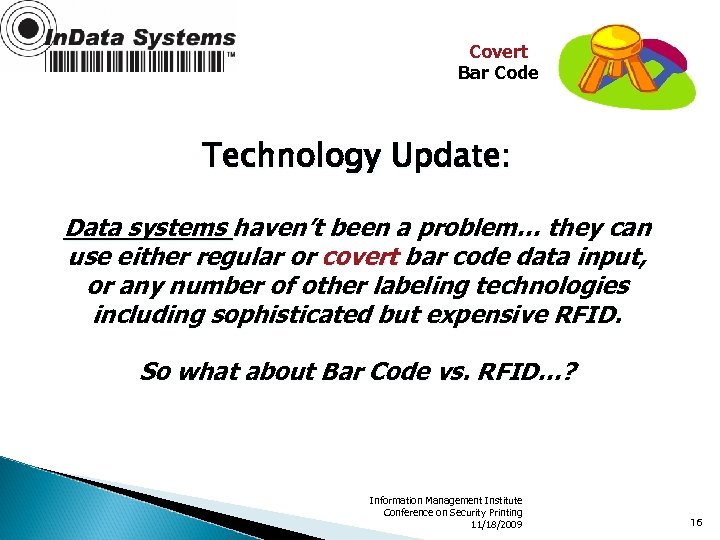 InData Systems™

Covert
Bar Code

Technology Update:

Data systems haven't been a problem… they can use either regular or covert bar code data input, or any number of other labeling technologies including sophisticated but expensive RFID.

So what about Bar Code vs. RFID…?

Information Management Institute
Conference on Security Printing
11/18/2009

16